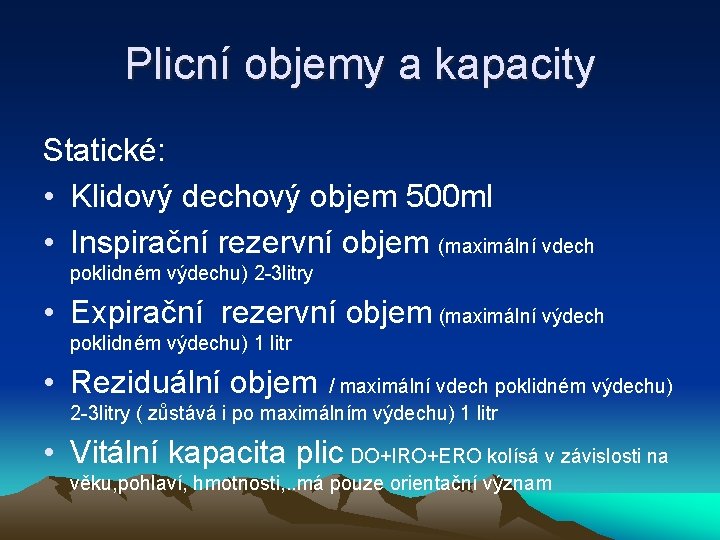 Plicní objemy a kapacity

Statické:

• Klidový dechový objem 500ml
• Inspirační rezervní objem (maximální vdech poklidném výdechu) 2-3litry
• Expirační rezervní objem (maximální výdech poklidném výdechu) 1 litr
• Reziduální objem / maximální vdech poklidném výdechu) 2-3litry ( zůstává i po maximálním výdechu) 1 litr
• Vitální kapacita plic DO+IRO+ERO kolísá v závislosti na věku,pohlaví, hmotnosti,..má pouze orientační význam